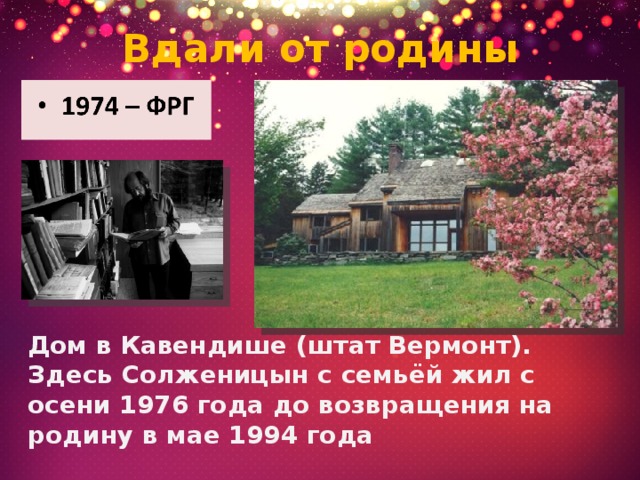 Вдали от родины

• 1974 – ФРГ

Дом в Кавендише (штат Вермонт). Здесь Солженицын с семьёй жил с осени 1976 года до возвращения на родину в мае 1994 года